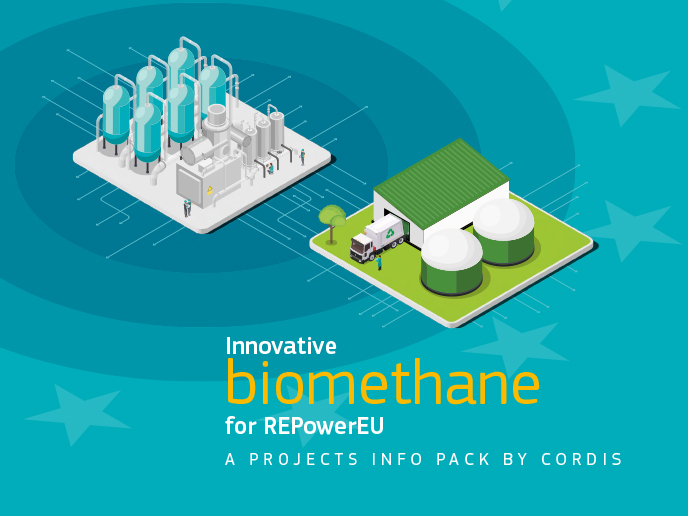 Innovative
biomethane
for REPowerEU
A PROJECTS INFO PACK BY CORDIS